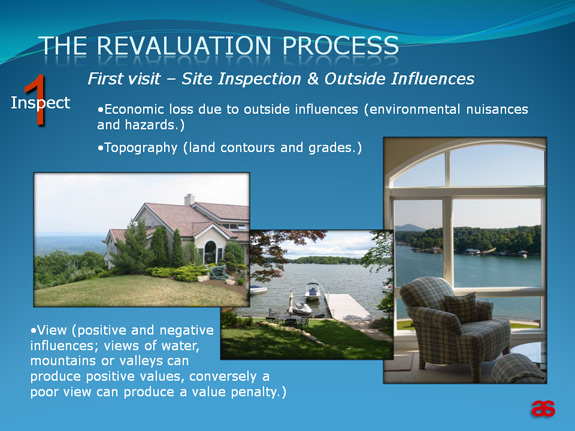 THE REVALUATION PROCESS

1 Inspect

First visit – Site Inspection & Outside Influences

•Economic loss due to outside influences (environmental nuisances and hazards.)

•Topography (land contours and grades.)

•View (positive and negative influences; views of water, mountains or valleys can produce positive values, conversely a poor view can produce a value penalty.)

as